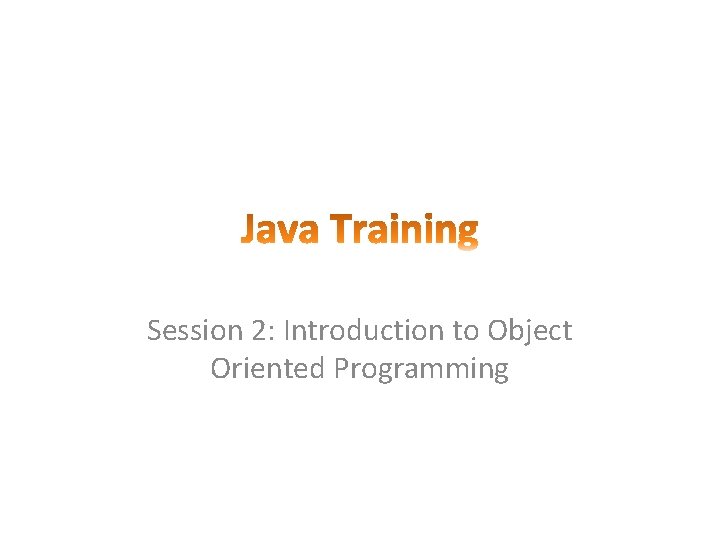 Java Training

Session 2: Introduction to Object Oriented Programming